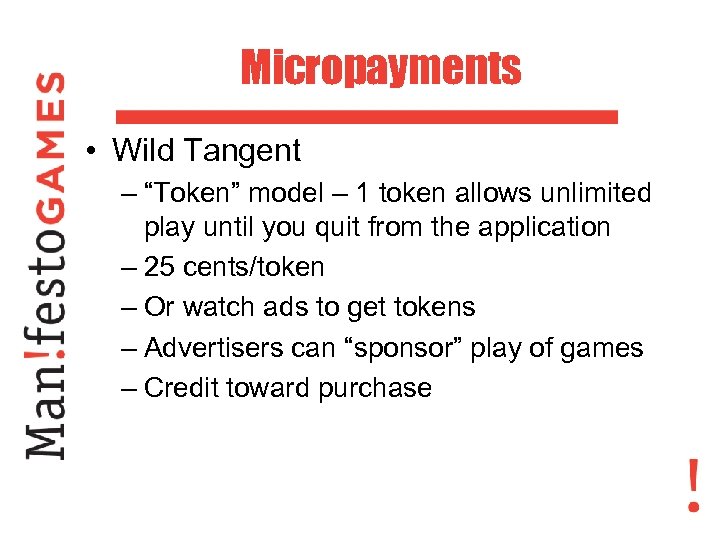 Man!festoGAMES

Micropayments

• Wild Tangent
– “Token” model – 1 token allows unlimited play until you quit from the application
– 25 cents/token
– Or watch ads to get tokens
– Advertisers can “sponsor” play of games
– Credit toward purchase

!